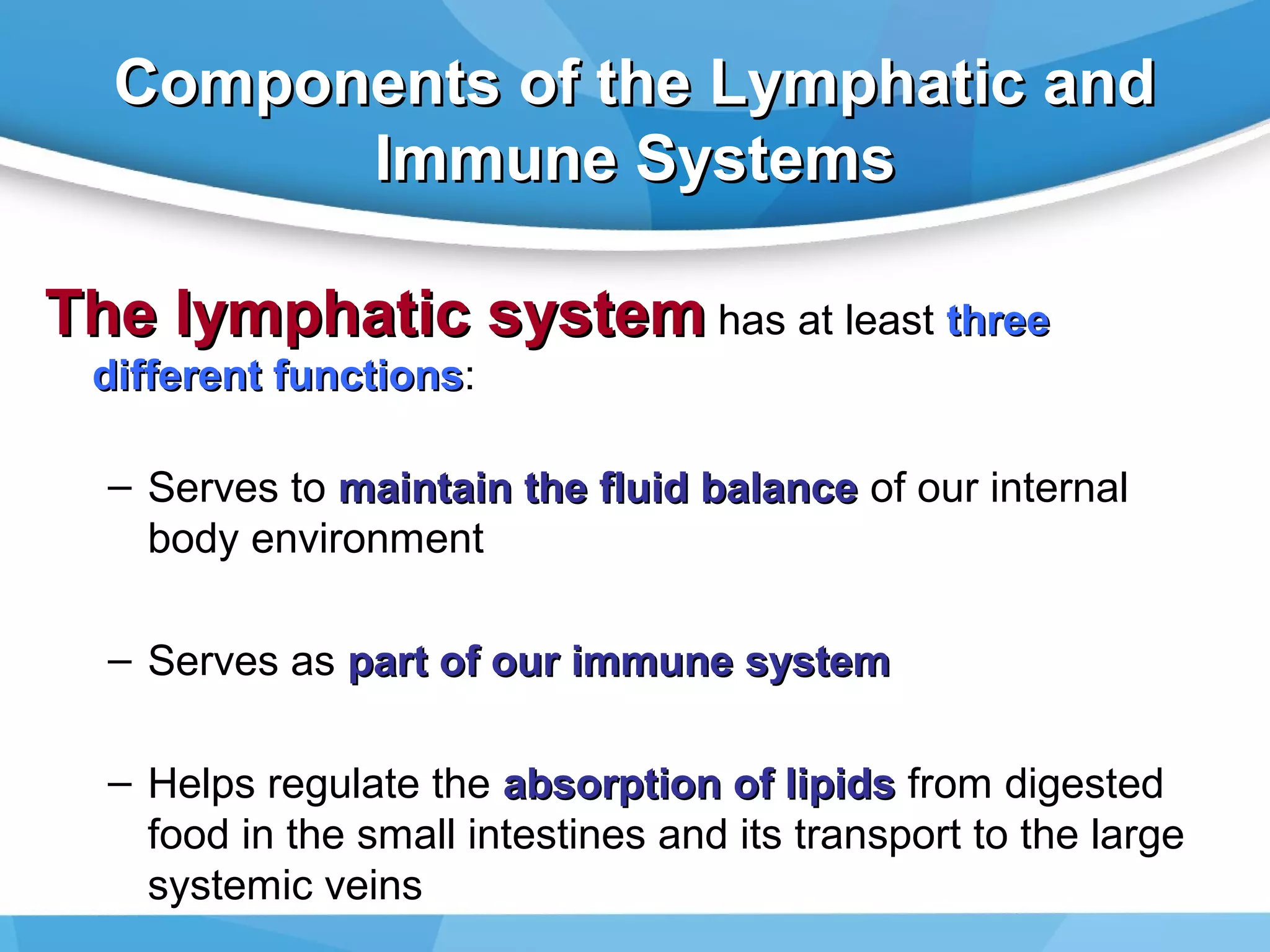 Components of the Lymphatic and Immune Systems

The lymphatic system has at least three different functions:

– Serves to maintain the fluid balance of our internal body environment

– Serves as part of our immune system

– Helps regulate the absorption of lipids from digested food in the small intestines and its transport to the large systemic veins